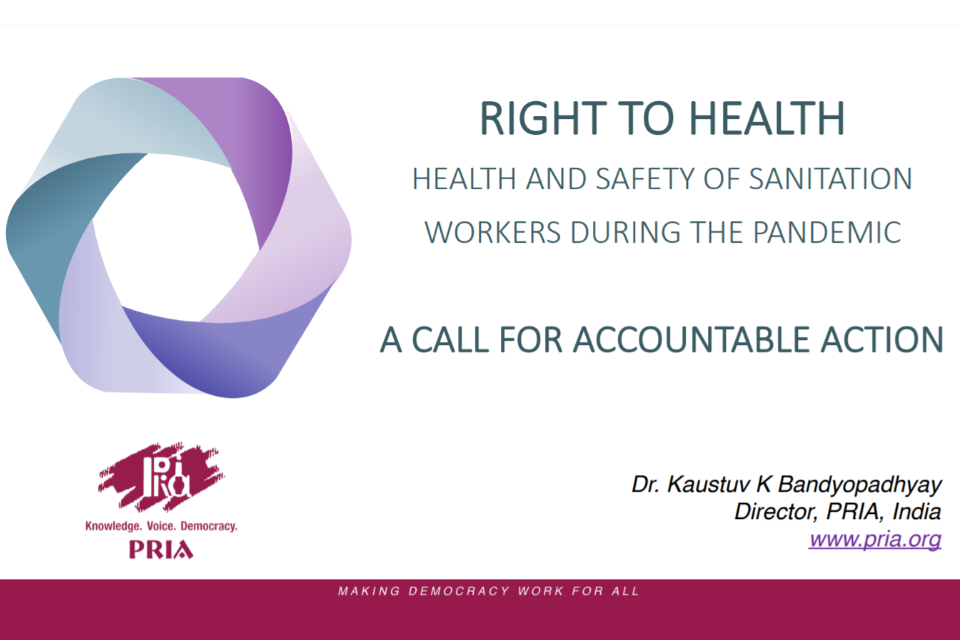 RIGHT TO HEALTH
HEALTH AND SAFETY OF SANITATION WORKERS DURING THE PANDEMIC

A CALL FOR ACCOUNTABLE ACTION

PRIA
Knowledge. Voice. Democracy.
PRIA

Dr. Kaustuv K Bandyopadhyay
Director, PRIA, India
www.pria.org

MAKING DEMOCRACY WORK FOR ALL